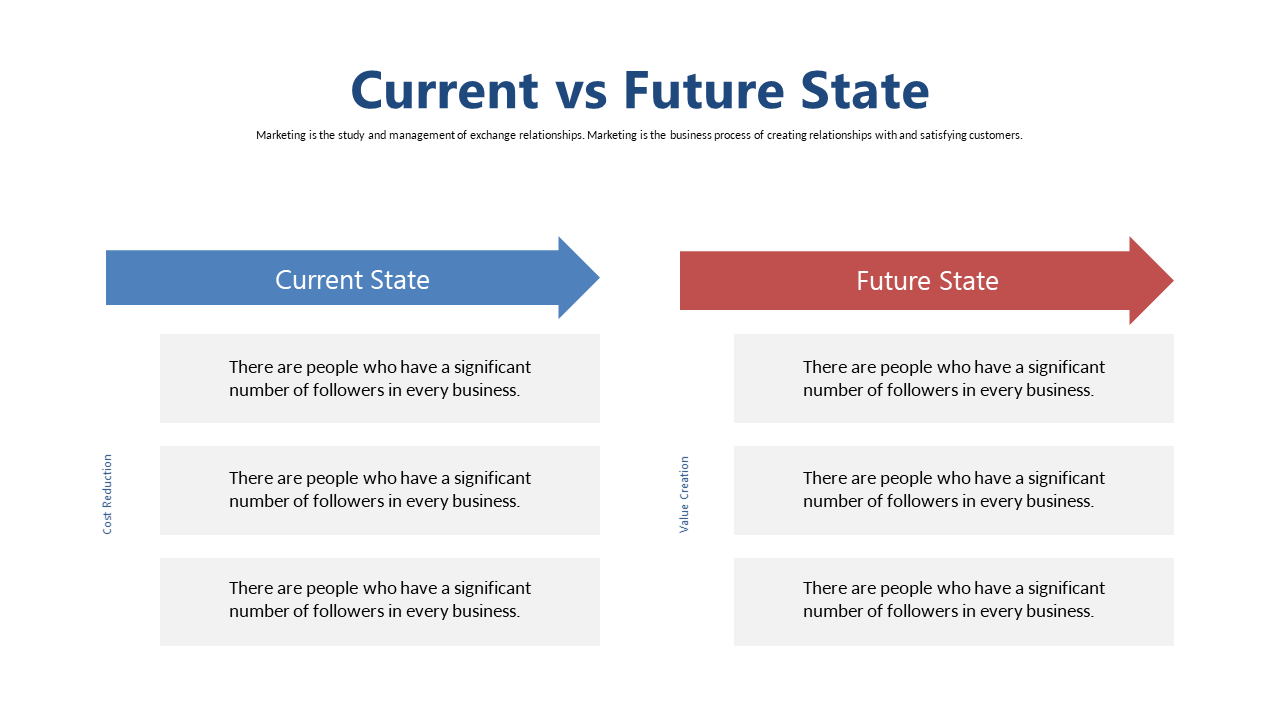 Current vs Future State

Marketing is the study and management of exchange relationships. Marketing is the business process of creating relationships with and satisfying customers.

Current State

Cost Reduction

There are people who have a significant number of followers in every business.

There are people who have a significant number of followers in every business.

There are people who have a significant number of followers in every business.

Future State

Value Creation

There are people who have a significant number of followers in every business.

There are people who have a significant number of followers in every business.

There are people who have a significant number of followers in every business.